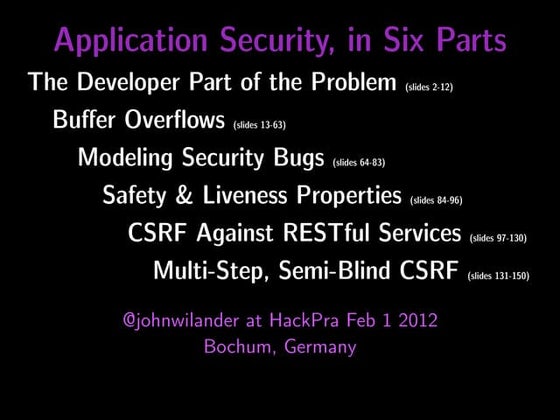 Application Security, in Six Parts

The Developer Part of the Problem (slides 2-12)

Buffer Overflows (slides 13-63)

Modeling Security Bugs (slides 64-83)

Safety & Liveness Properties (slides 84-96)

CSRF Against RESTful Services (slides 97-130)

Multi-Step, Semi-Blind CSRF (slides 131-150)

@johnwilander at HackPra Feb 1 2012
Bochum, Germany